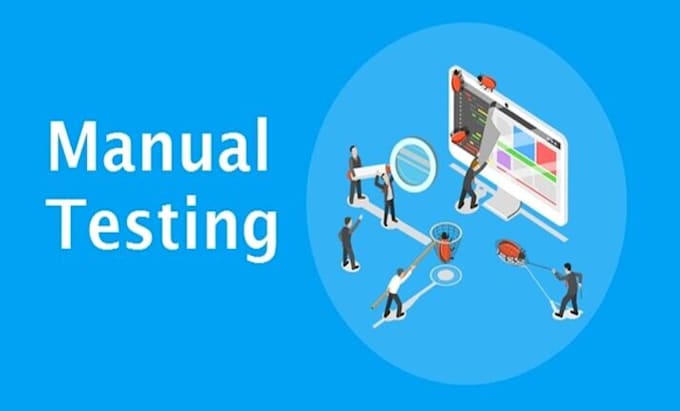 Manual Testing